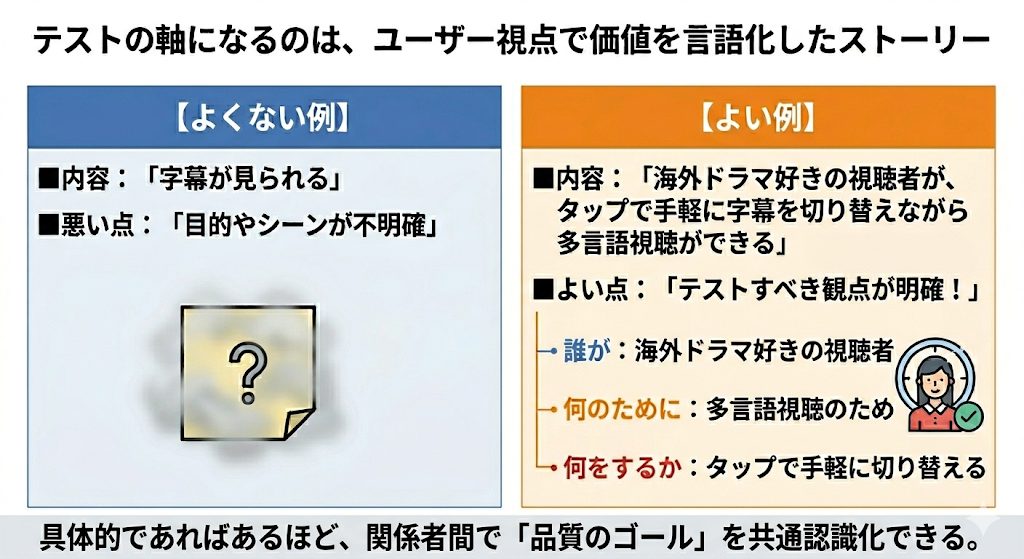 テストの軸になるのは、ユーザー視点で価値を言語化したストーリー

【よくない例】

■内容：「字幕が見られる」

■悪い点：「目的やシーンが不明確」

?

【よい例】

■内容：「海外ドラマ好きの視聴者が、タップで手軽に字幕を切り替えながら多言語視聴ができる」

■よい点：「テストすべき観点が明確！」

誰が：海外ドラマ好きの視聴者

何のために：多言語視聴のため

何をするか：タップで手軽に切り替える

具体的であればあるほど、関係者間で「品質のゴール」を共通認識化できる。